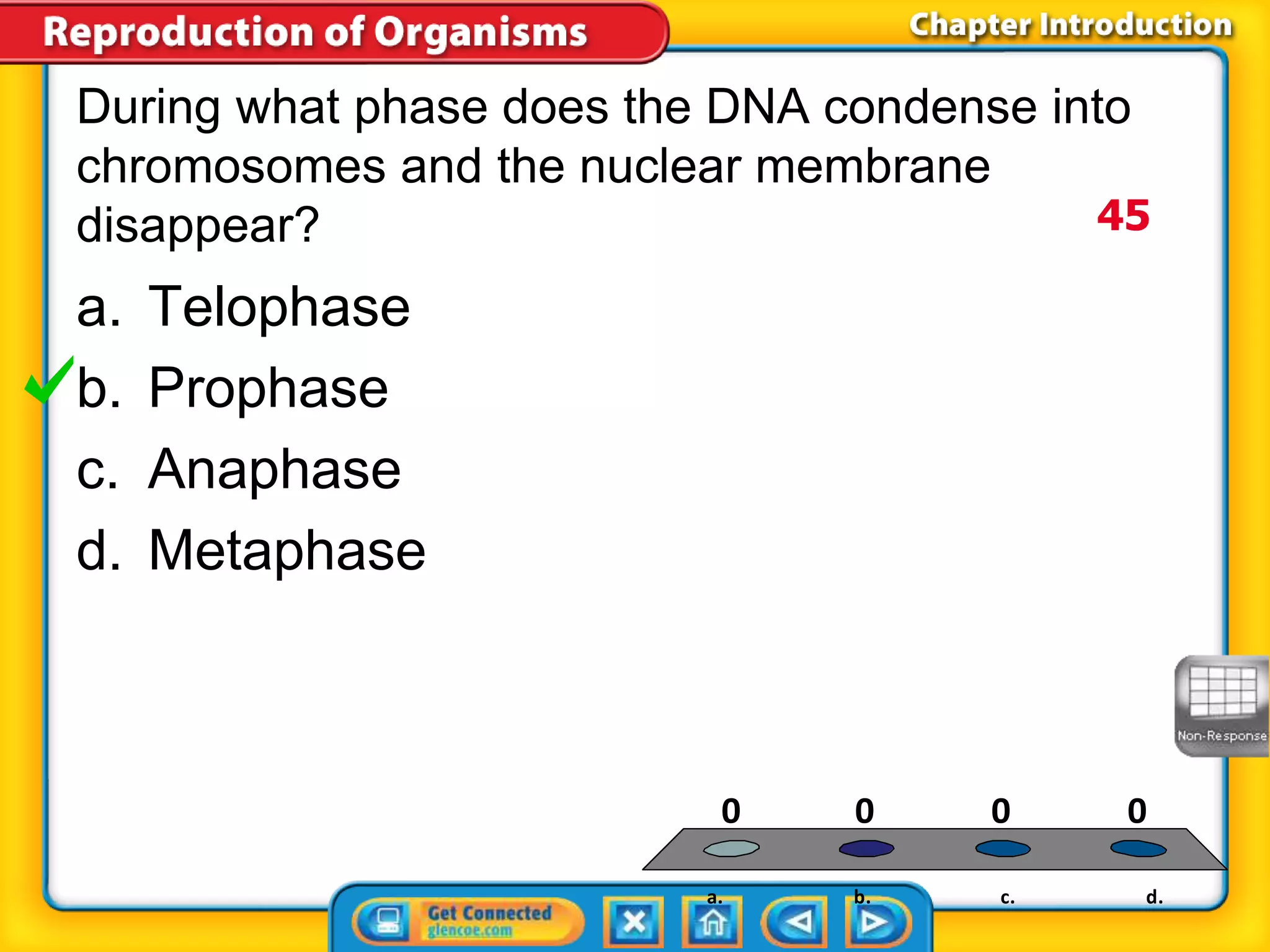 Reproduction of Organisms

Chapter Introduction

During what phase does the DNA condense into chromosomes and the nuclear membrane disappear?

45

a. Telophase

b. Prophase

c. Anaphase

d. Metaphase

Non-Response

0 0 0 0

a. b. c. d.

Get Connected
glencoe.com